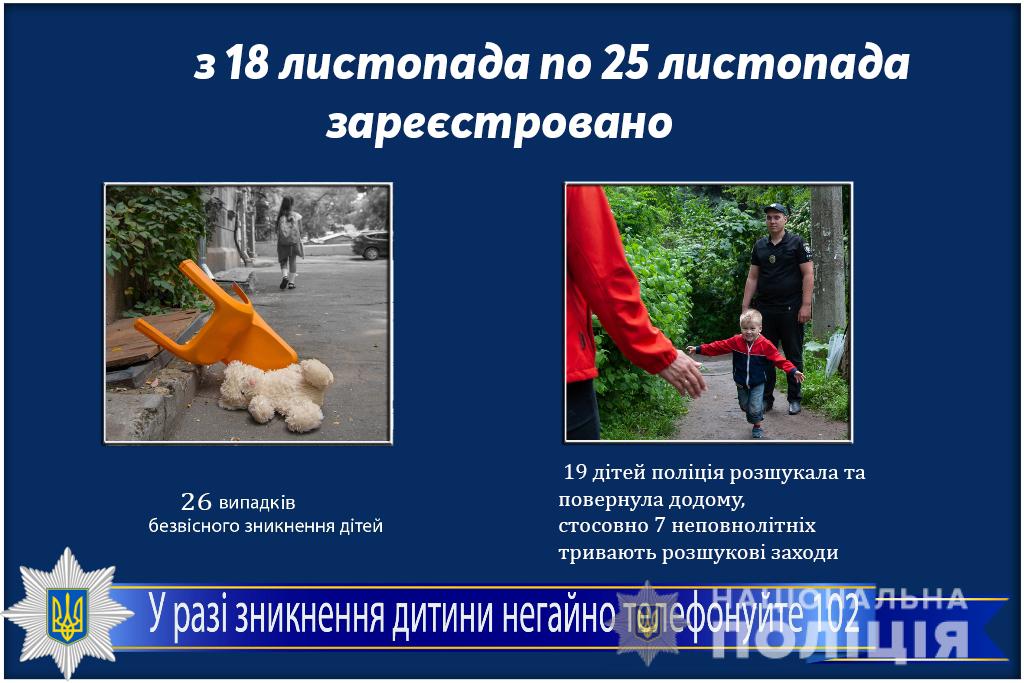 з 18 листопада по 25 листопада зареєстровано

26 випадків
безвісного зникнення дітей

19 дітей поліція розшукала та повернула додому,
стосовно 7 неповнолітніх тривають розшукові заходи

У разі зникнення дитини негайно телефонуйте 102

НАЦІОНАЛЬНА ПОЛІЦІЯ